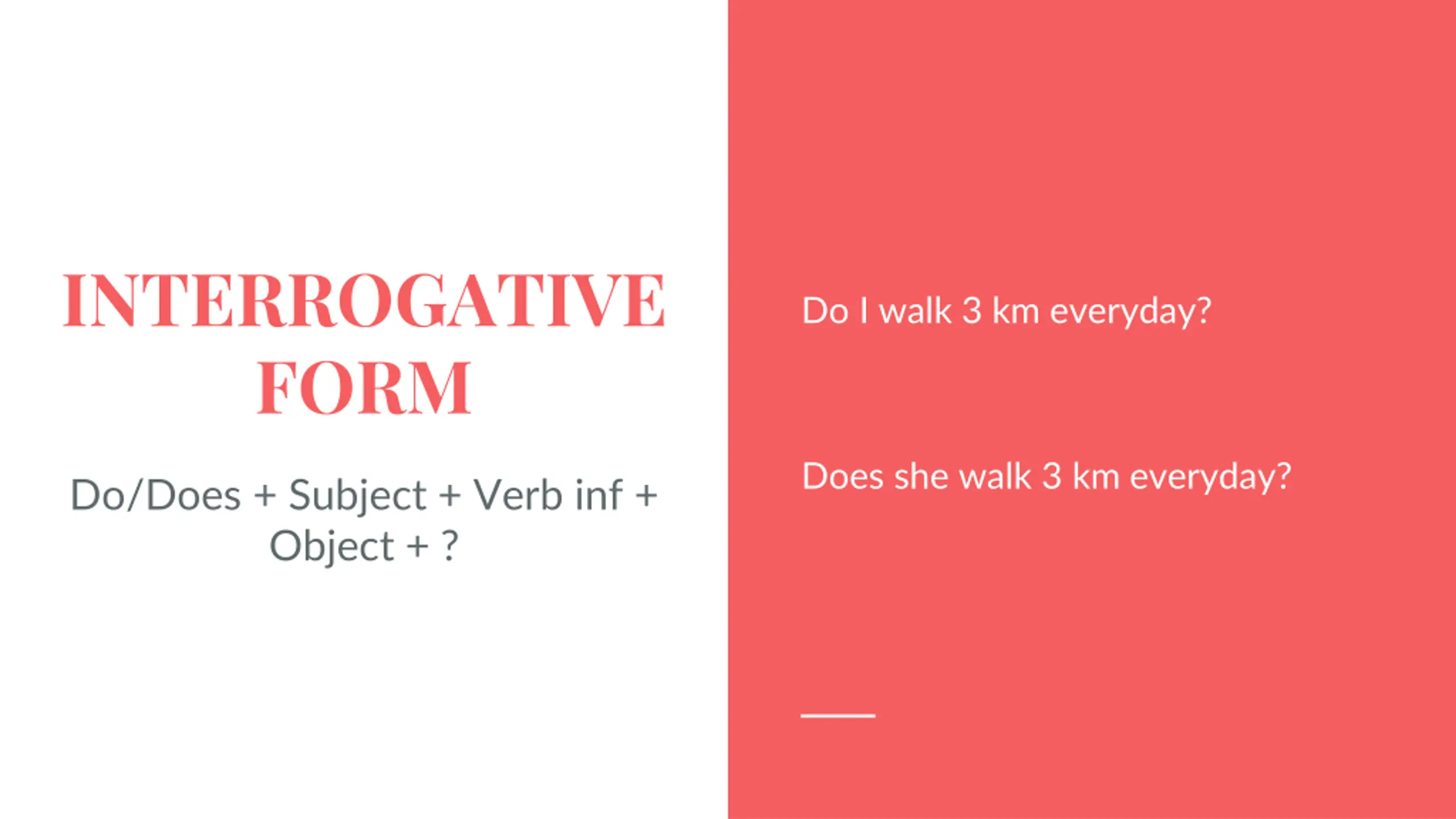 INTERROGATIVE FORM

Do/Does + Subject + Verb inf + Object + ?

Do I walk 3 km everyday?

Does she walk 3 km everyday?